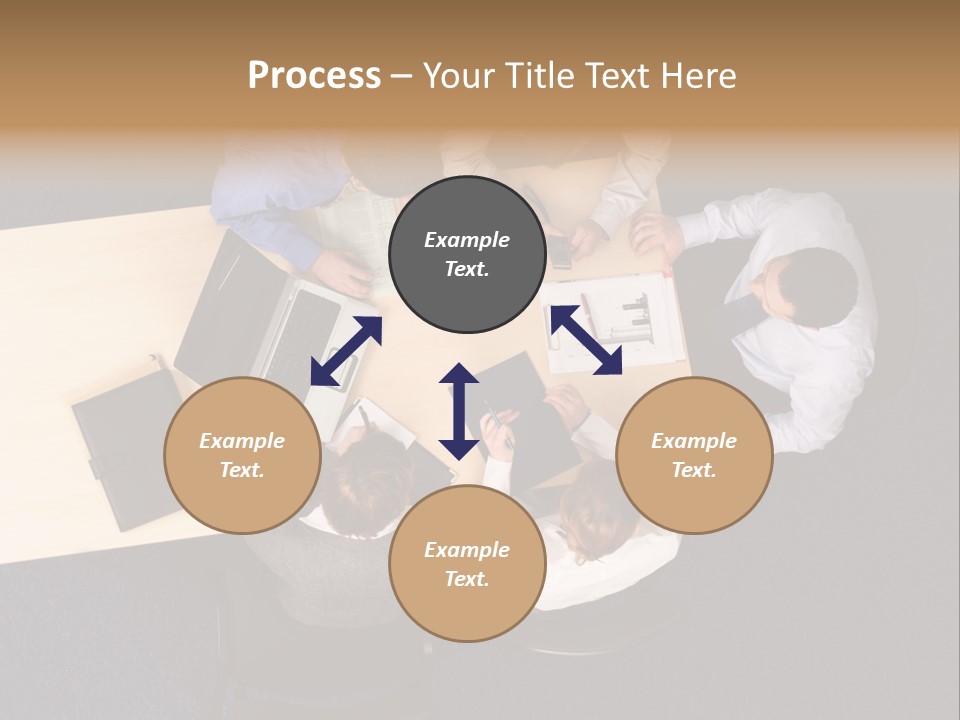 Process – Your Title Text Here

Example Text.

Example Text.

Example Text.

Example Text.